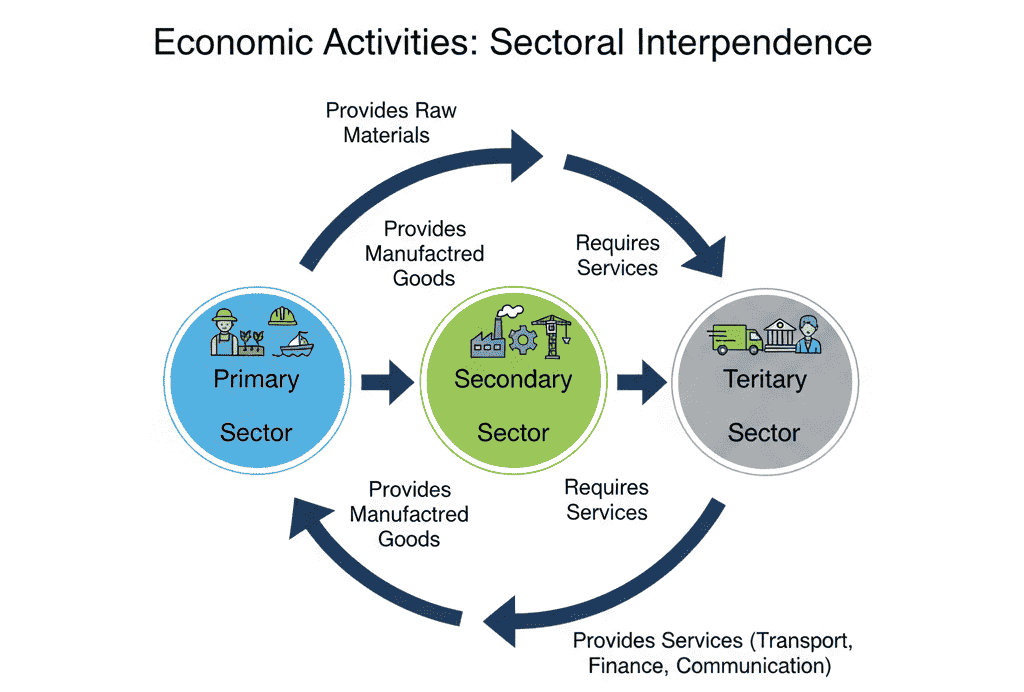 Economic Activities: Sectoral Interpendence

Provides Raw Materials

Provides Manufactred Goods

Requires Services

Primary

Sector

Secondary

Sector

Teritary

Sector

Provides Manufactred Goods

Requires Services

Provides Services (Transport, Finance, Communication)